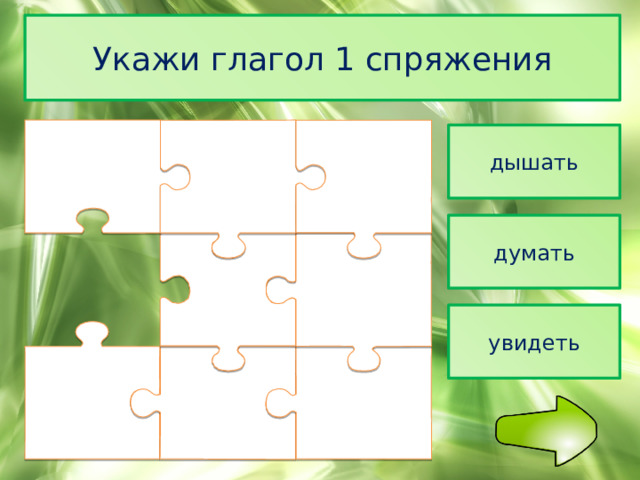 Укажи глагол 1 спряжения

дышать

думать

увидеть